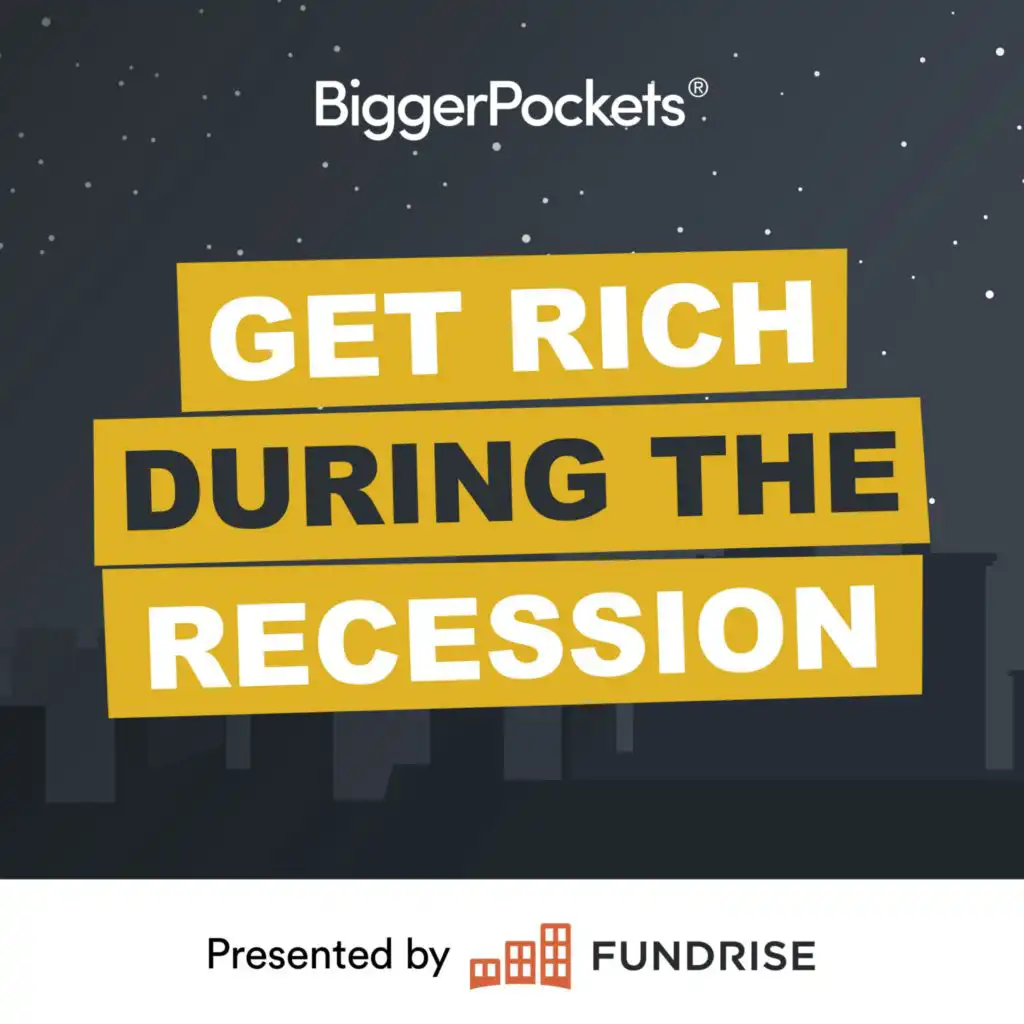 BiggerPockets®

GET RICH
DURING THE
RECESSION

Presented by FUNDRISE